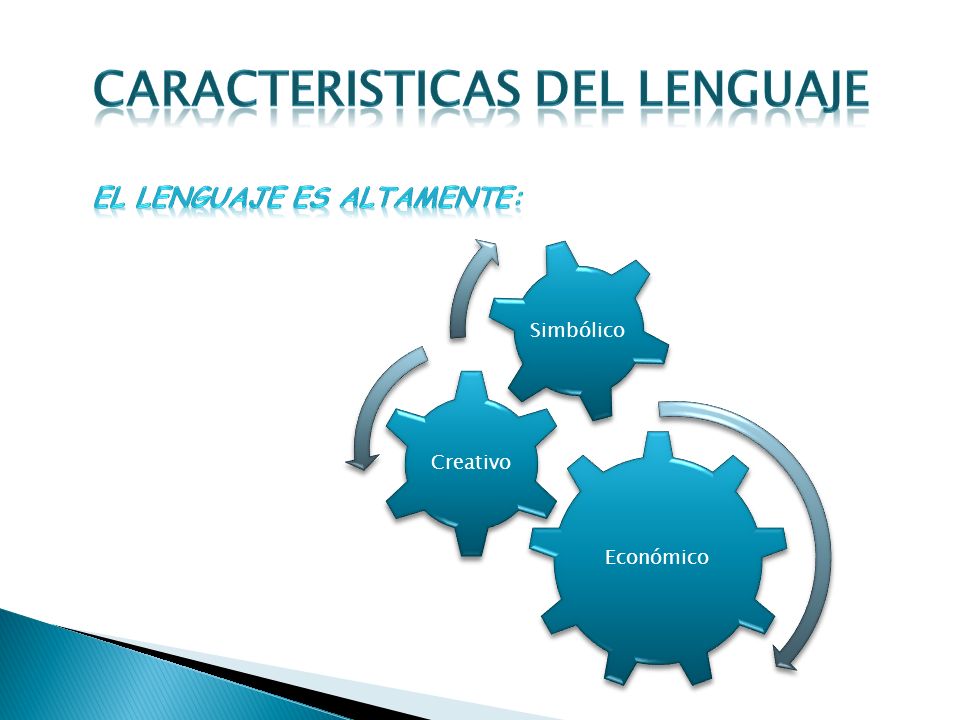 CARACTERISTICAS DEL LENGUAJE

EL LENGUAJE ES ALTAMENTE:

Simbólico

Creativo

Económico